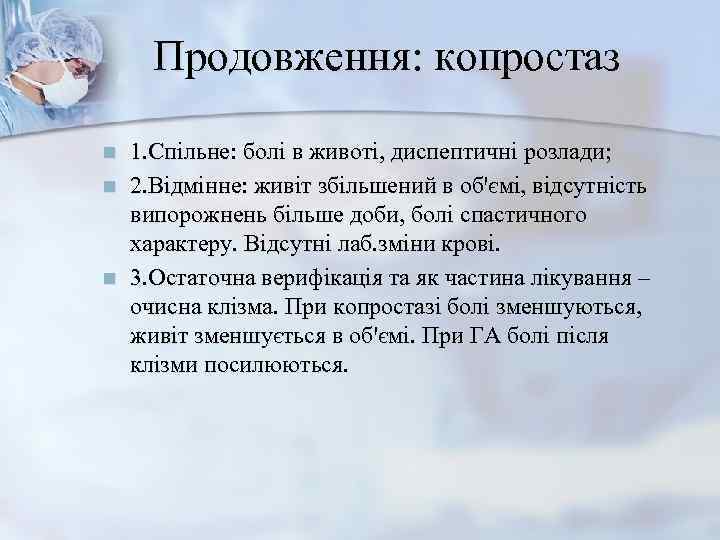 Продовження: копростаз

1.Спільне: болі в животі, диспептичні розлади;

2.Відмінне: живіт збільшений в об'ємі, відсутність випорожнень більше доби, болі спастичного характеру. Відсутні лаб.зміни крові.

3.Остаточна верифікація та як частина лікування – очисна клізма. При копростазі болі зменшуються, живіт зменшується в об'ємі. При ГА болі після клізми посилюються.